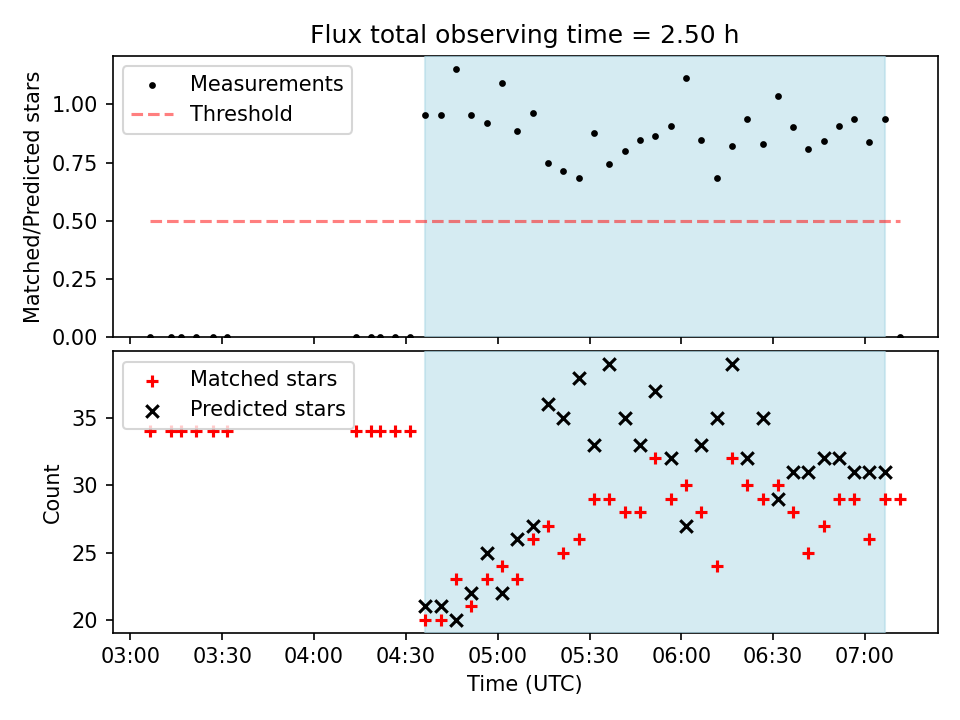 Flux total observing time = 2.50 h

Measurements
Threshold

Matched/Predicted stars

1.00
0.75
0.50
0.25
0.00

Matched stars
Predicted stars

Count

35
30
25
20

03:00
03:30
04:00
04:30
05:00
05:30
06:00
06:30
07:00

Time (UTC)